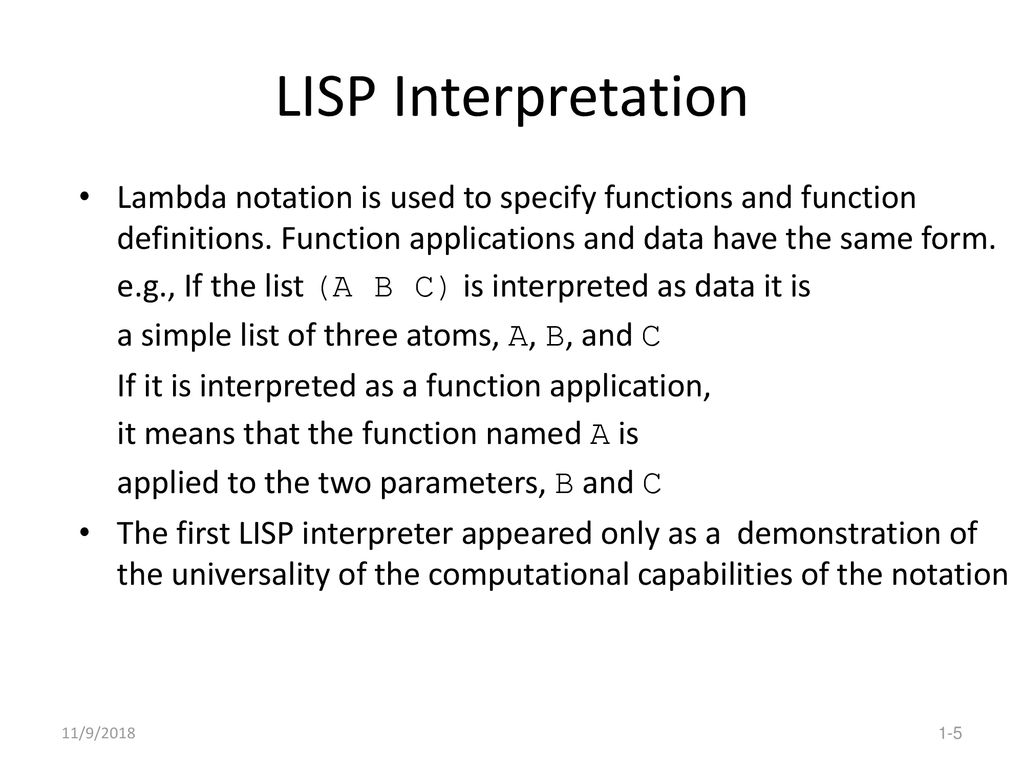 LISP Interpretation

• Lambda notation is used to specify functions and function definitions. Function applications and data have the same form.

e.g., If the list (A B C) is interpreted as data it is

a simple list of three atoms, A, B, and C

If it is interpreted as a function application,

it means that the function named A is

applied to the two parameters, B and C

• The first LISP interpreter appeared only as a demonstration of the universality of the computational capabilities of the notation

11/9/2018

1-5